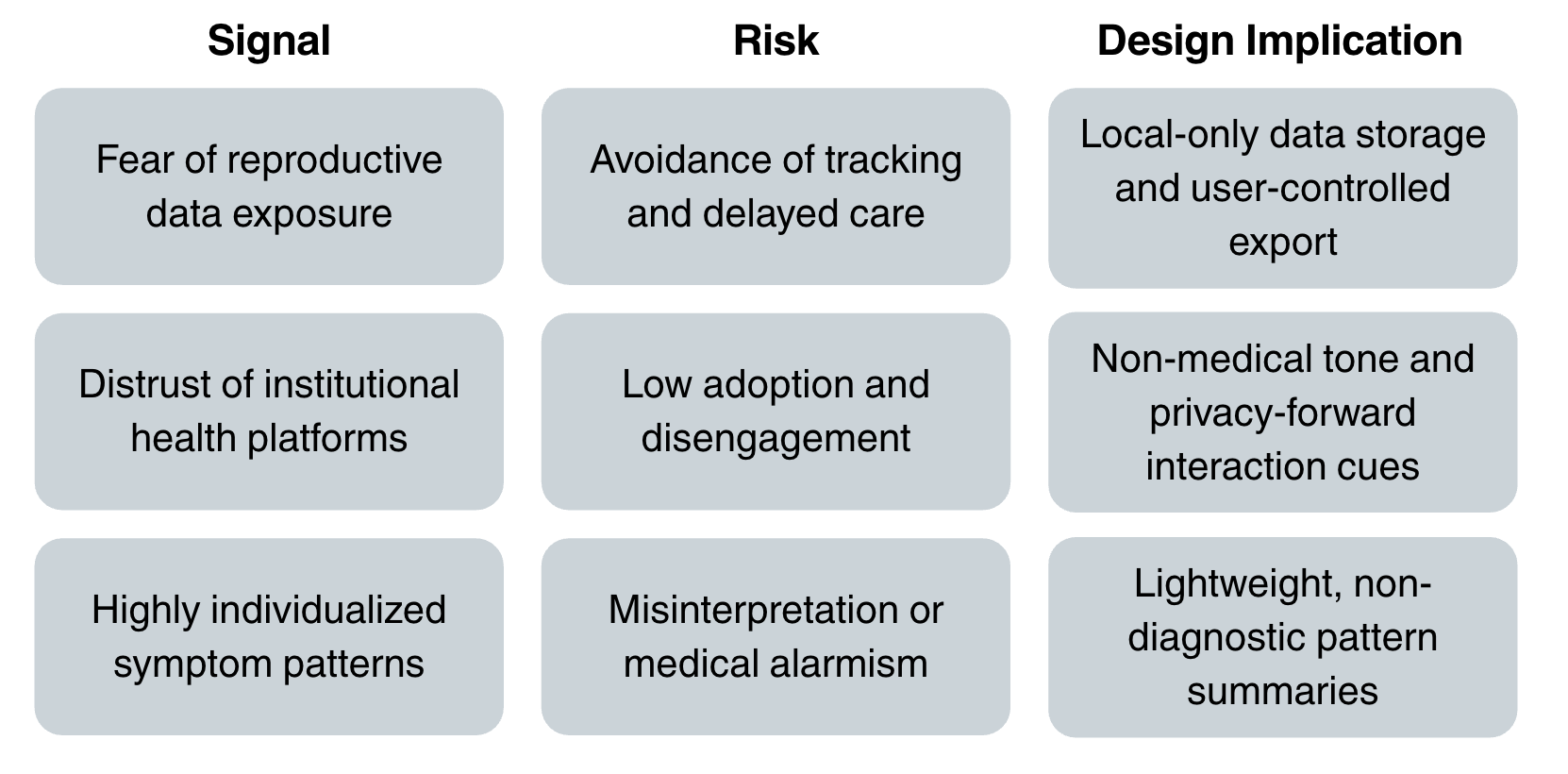 | Signal | Risk | Design Implication |
|---|---|---|
| Fear of reproductive data exposure | Avoidance of tracking and delayed care | Local-only data storage and user-controlled export |
| Distrust of institutional health platforms | Low adoption and disengagement | Non-medical tone and privacy-forward interaction cues |
| Highly individualized symptom patterns | Misinterpretation or medical alarmism | Lightweight, non-diagnostic pattern summaries |